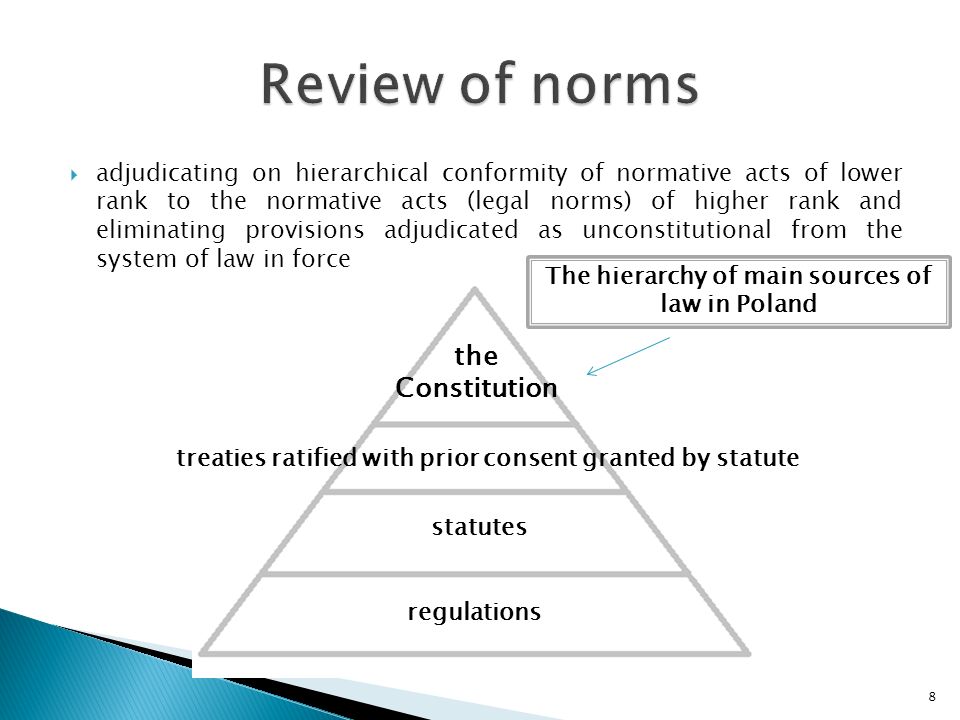 Review of norms

adjudicating on hierarchical conformity of normative acts of lower rank to the normative acts (legal norms) of higher rank and eliminating provisions adjudicated as unconstitutional from the system of law in force

The hierarchy of main sources of law in Poland

the Constitution

treaties ratified with prior consent granted by statute

statutes

regulations

8